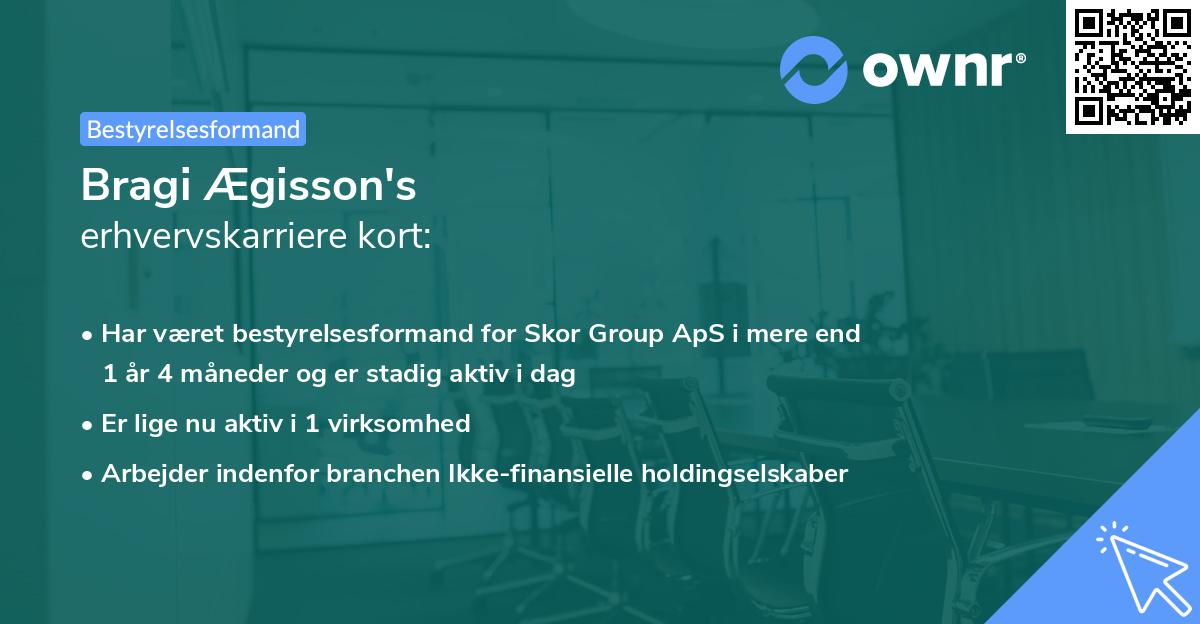 ownr®

Bestyrelsesformand

Bragi Ægisson's
erhvervskarriere kort:

• Har været bestyrelsesformand for Skor Group ApS i mere end 1 år 4 måneder og er stadig aktiv i dag
• Er lige nu aktiv i 1 virksomhed
• Arbejder indenfor branchen Ikke-finansielle holdingselskaber